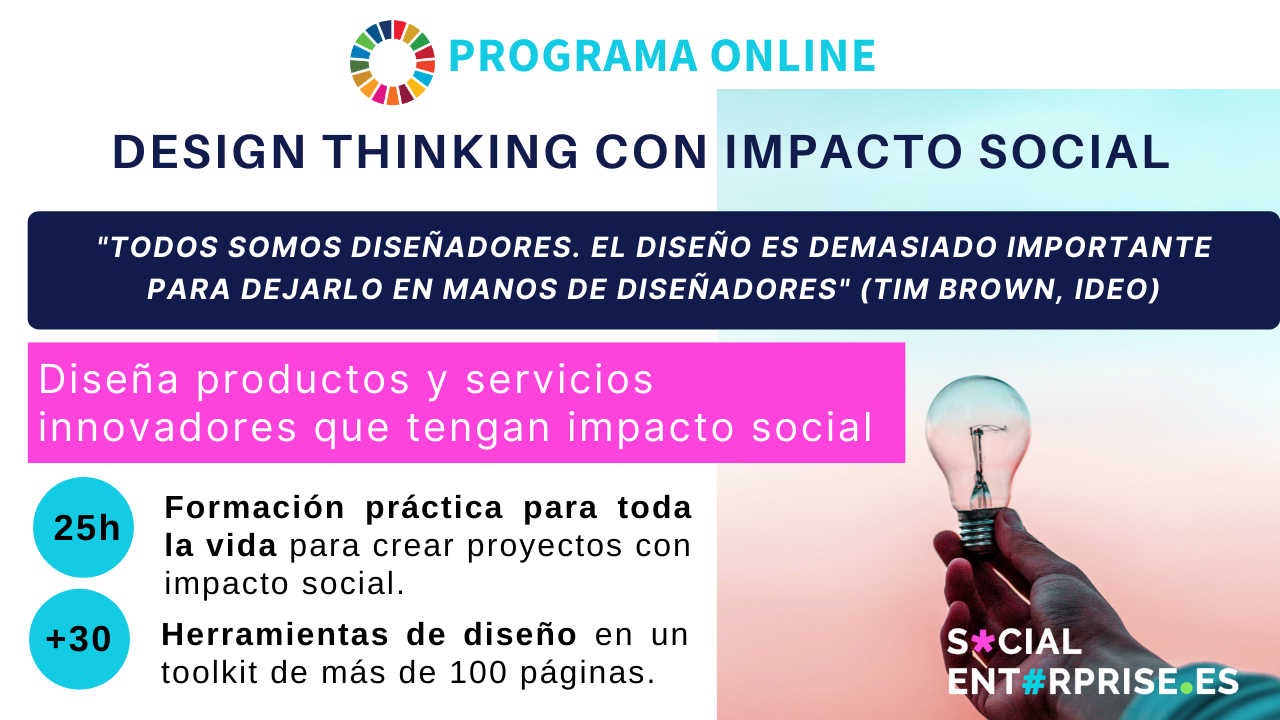 PROGRAMA ONLINE

DESIGN THINKING CON IMPACTO SOCIAL

"TODOS SOMOS DISEÑADORES. EL DISEÑO ES DEMASIADO IMPORTANTE PARA DEJARLO EN MANOS DE DISEÑADORES" (TIM BROWN, IDEO)

Diseña productos y servicios innovadores que tengan impacto social

25h

Formación práctica para toda la vida para crear proyectos con impacto social.

+30

Herramientas de diseño en un toolkit de más de 100 páginas.

S*CIAL ENT#RPRISE.ES